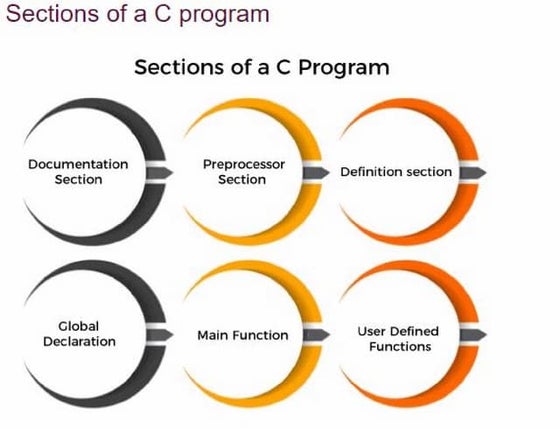 Sections of a C program

Sections of a C Program

Documentation Section

Preprocessor Section

Definition section

Global Declaration

Main Function

User Defined Functions